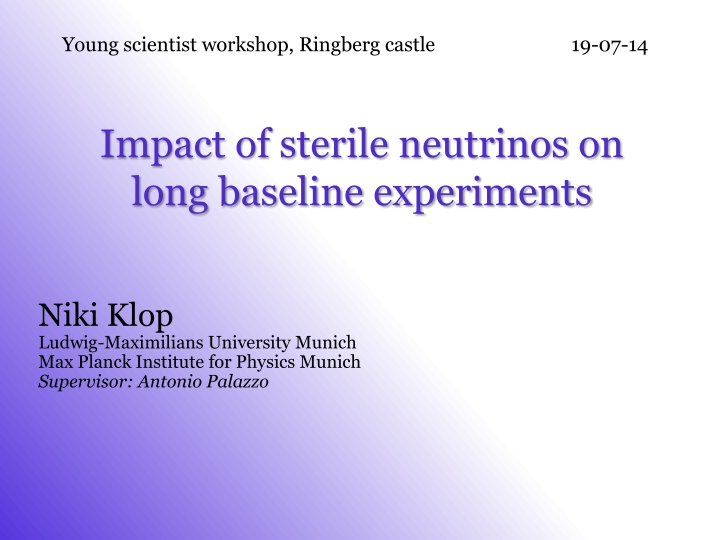 Young scientist workshop, Ringberg castle 19-07-14

Impact of sterile neutrinos on long baseline experiments

Niki Klop
Ludwig-Maximilians University Munich
Max Planck Institute for Physics Munich
Supervisor: Antonio Palazzo